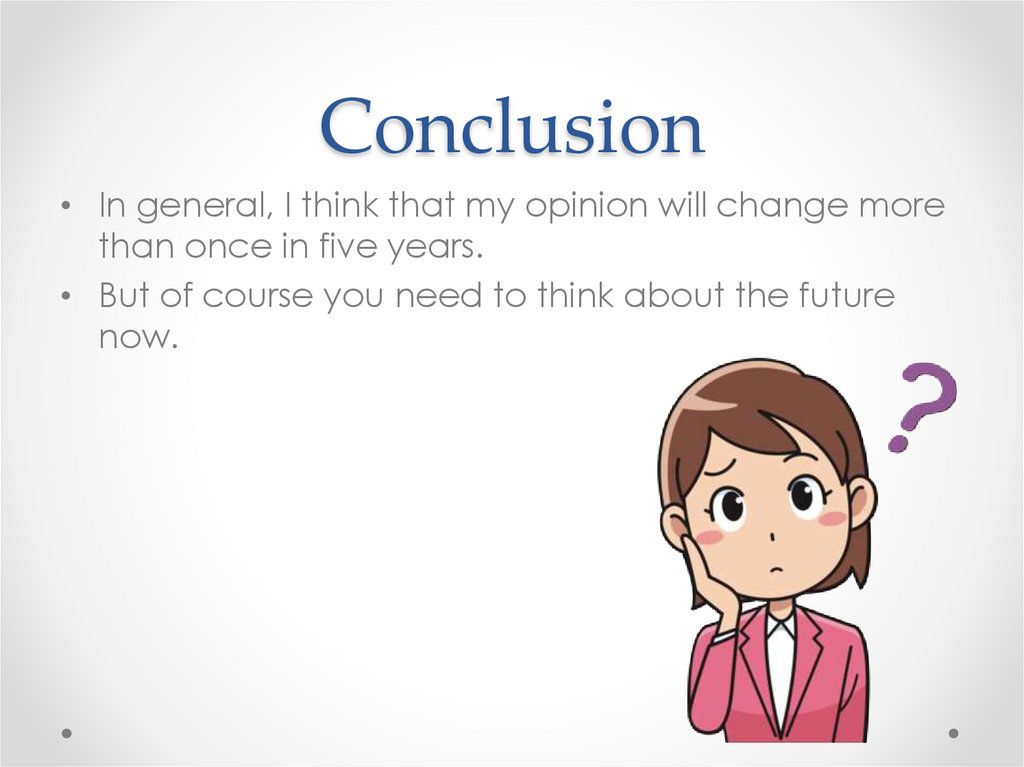 Conclusion

• In general, I think that my opinion will change more than once in five years.
• But of course you need to think about the future now.

?